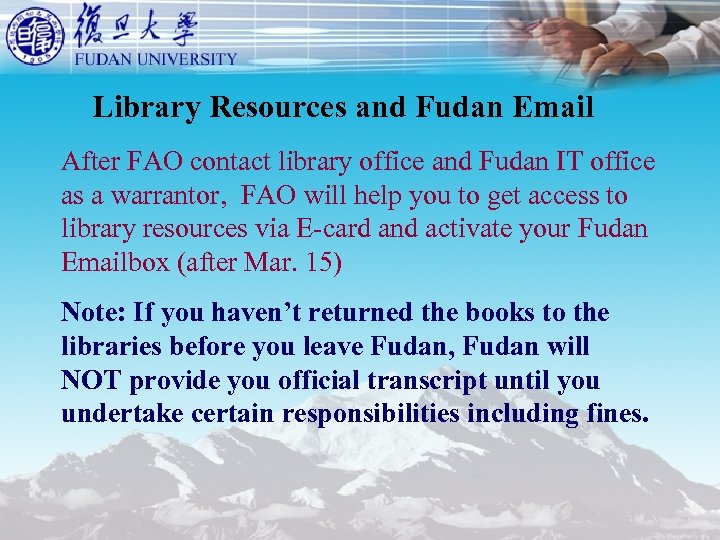 復旦大學
FUDAN UNIVERSITY

Library Resources and Fudan Email

After FAO contact library office and Fudan IT office as a warrantor, FAO will help you to get access to library resources via E-card and activate your Fudan Emailbox (after Mar. 15)

Note: If you haven’t returned the books to the libraries before you leave Fudan, Fudan will NOT provide you official transcript until you undertake certain responsibilities including fines.